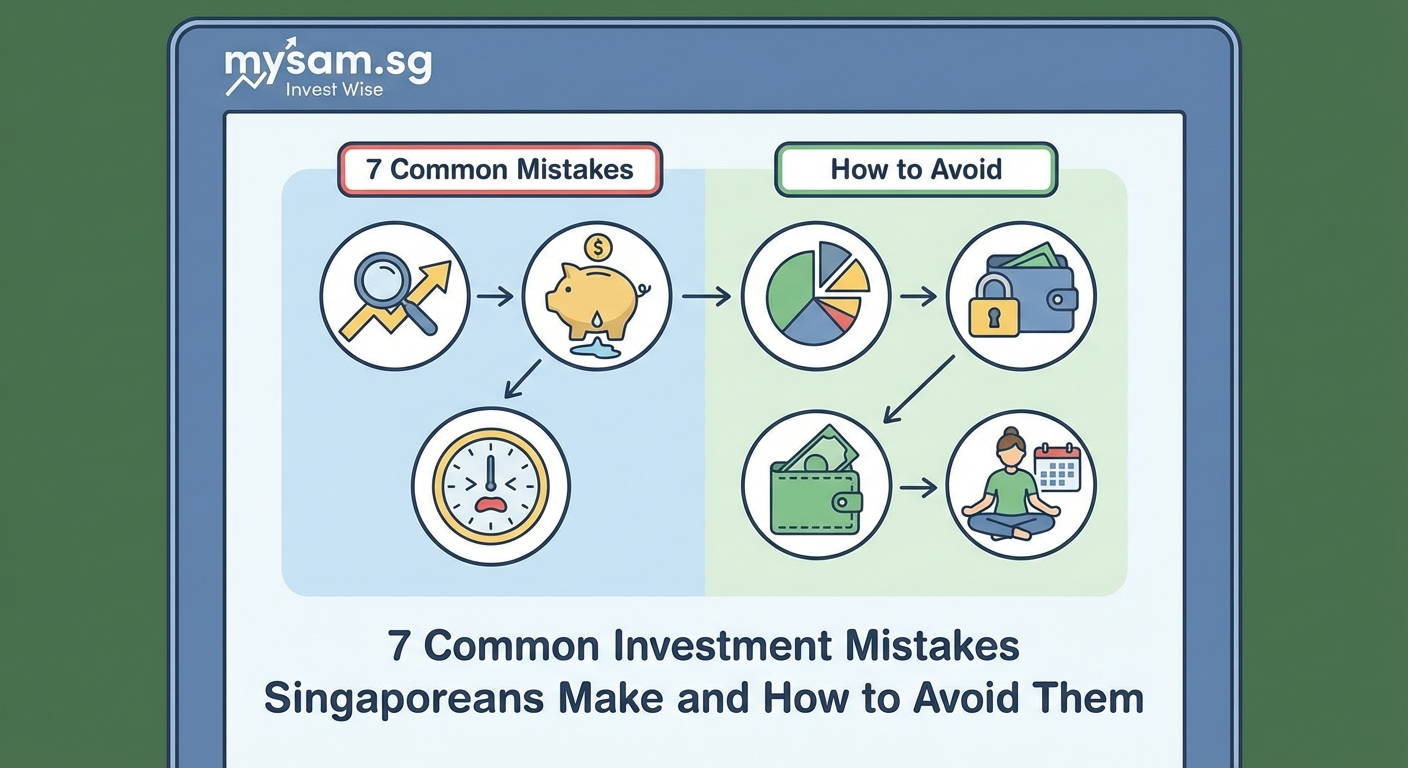 mysam.sg
Invest Wise

7 Common Mistakes

How to Avoid

$

7 Common Investment Mistakes Singaporeans Make and How to Avoid Them